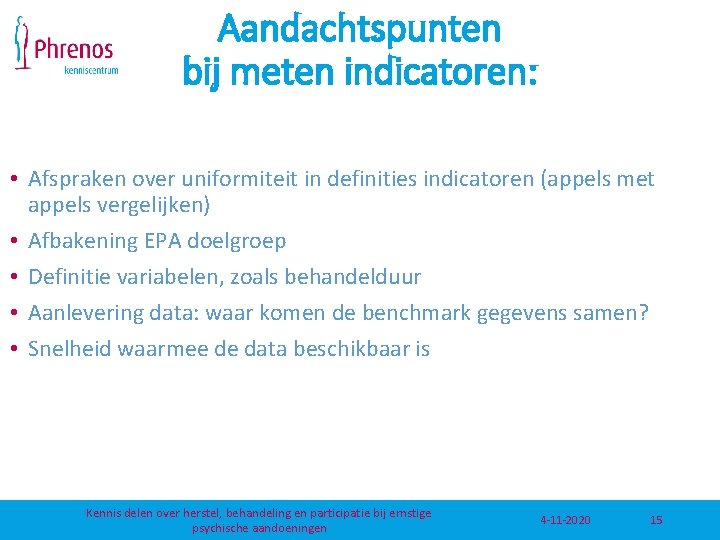 Phrenos
kenniscentrum

Aandachtspunten bij meten indicatoren:

• Afspraken over uniformiteit in definities indicatoren (appels met appels vergelijken)
• Afbakening EPA doelgroep
• Definitie variabelen, zoals behandelduur
• Aanlevering data: waar komen de benchmark gegevens samen?
• Snelheid waarmee de data beschikbaar is

Kennis delen over herstel, behandeling en participatie bij ernstige psychische aandoeningen

4-11-2020

15